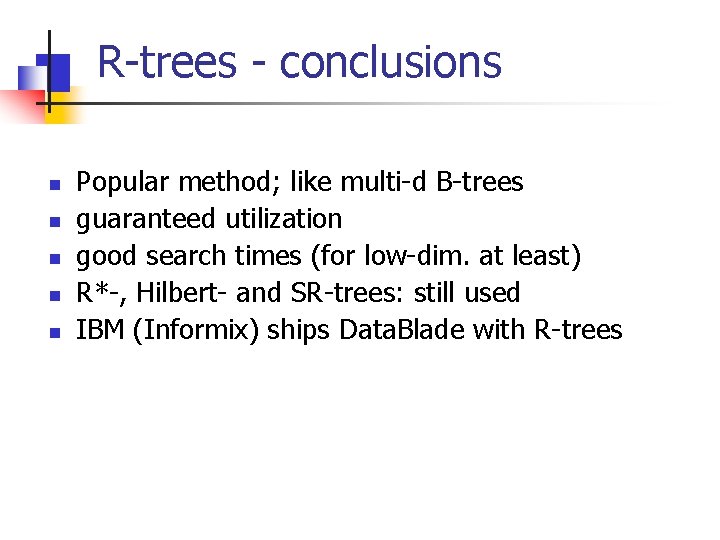 R-trees - conclusions

- Popular method; like multi-d B-trees
- guaranteed utilization
- good search times (for low-dim. at least)
- R*-, Hilbert- and SR-trees: still used
- IBM (Informix) ships DataBlade with R-trees